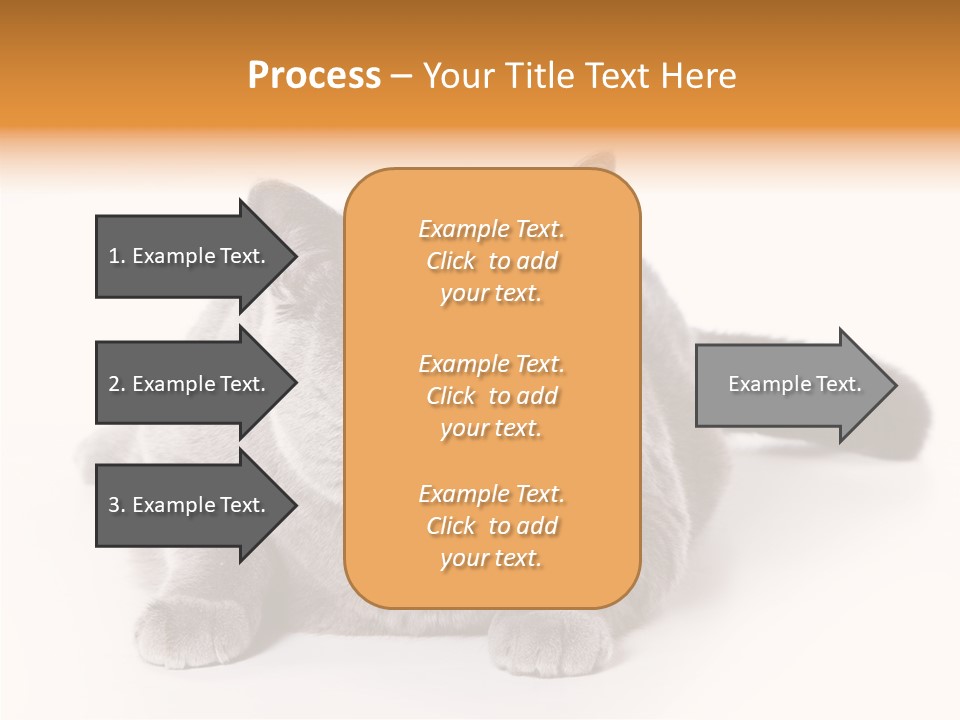 Process – Your Title Text Here

1. Example Text.

2. Example Text.

3. Example Text.

Example Text. Click to add your text.

Example Text. Click to add your text.

Example Text. Click to add your text.

Example Text.